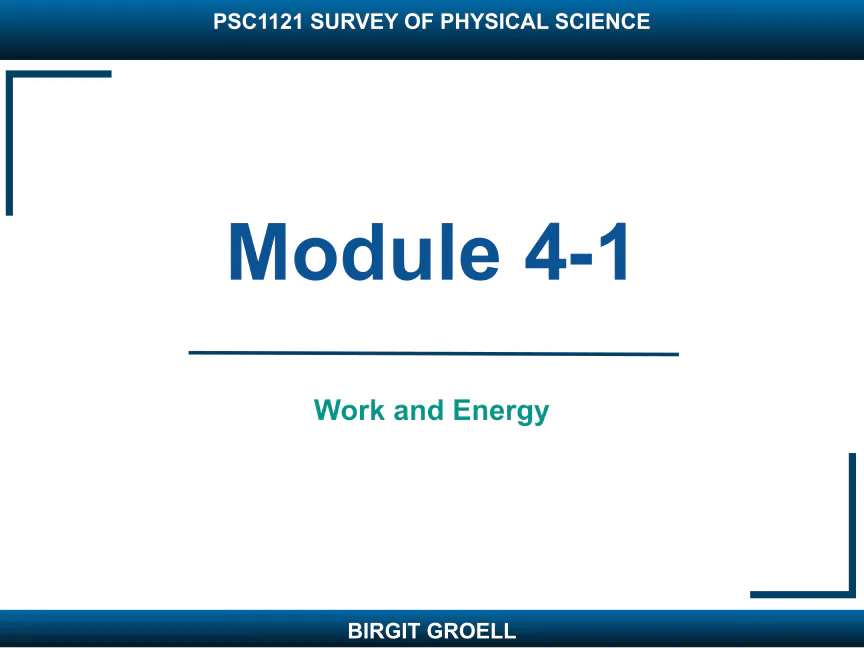 PSC1121 SURVEY OF PHYSICAL SCIENCE

Module 4-1

Work and Energy

BIRGIT GROELL